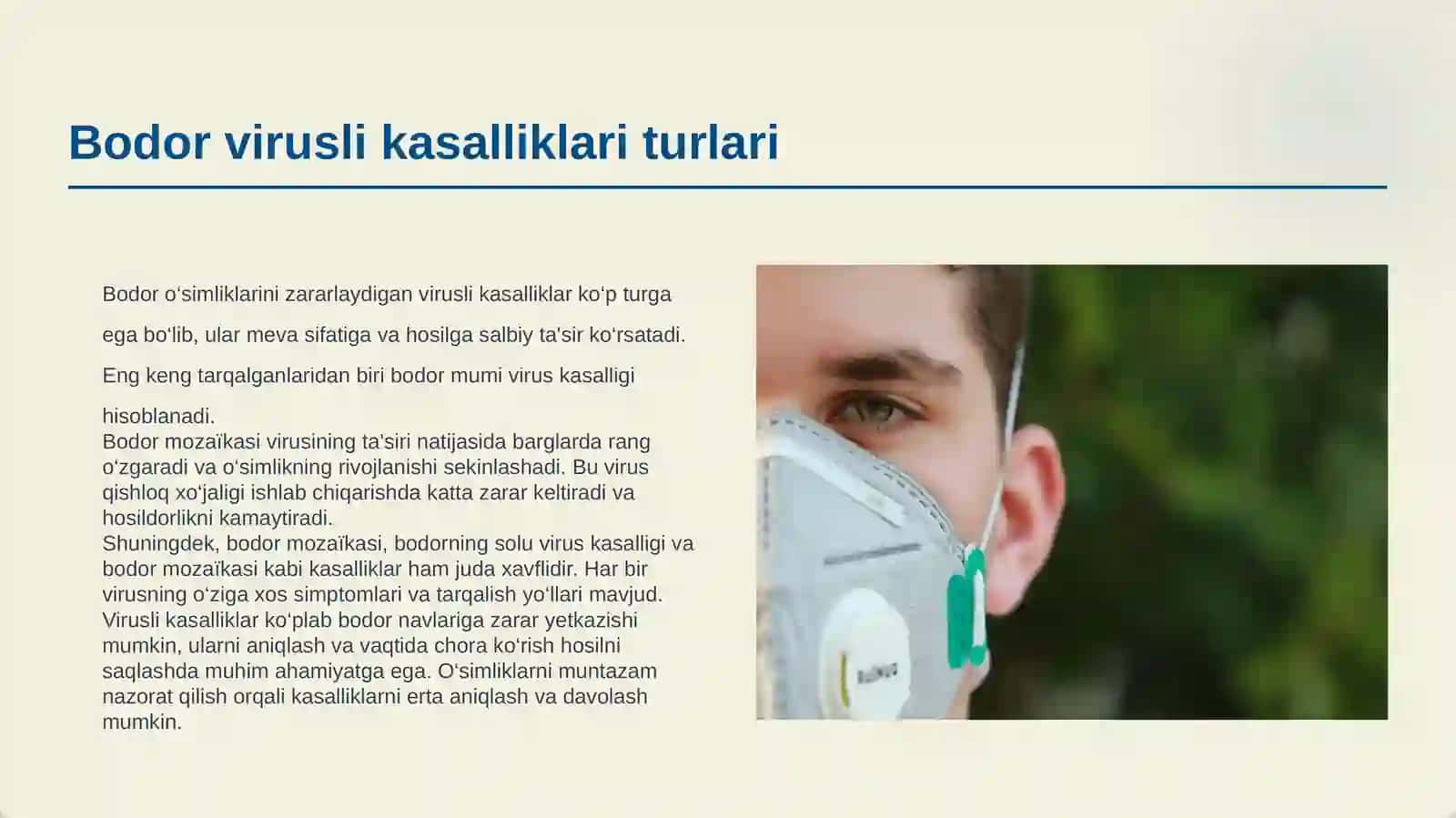 Bodor virusli kasalliklari turlari

Bodor oʻsimliklarini zararlaydigan virusli kasalliklar koʻp turga ega boʻlib, ular meva sifatiga va hosilga salbiy ta'sir koʻrsatadi.

Eng keng tarqalganlaridan biri bodor mumi virus kasalligi hisoblanadi.

Bodor mozaïkasi virusining ta'siri natijasida barglarda rang oʻzgaradi va oʻsimlikning rivojlanishi sekinlashadi. Bu virus qishloq xoʻjaligi ishlab chiqarishda katta zarar keltiradi va hosildorlikni kamaytiradi.

Shuningdek, bodor mozaïkasi, bodorning solu virus kasalligi va bodor mozaïkasi kabi kasalliklar ham juda xavflidir. Har bir virusning oʻziga xos simptomlari va tarqalish yoʻllari mavjud.

Virusli kasalliklar koʻplab bodor navlariga zarar yetkazishi mumkin, ularni aniqlash va vaqtida chora koʻrish hosilni saqlashda muhim ahamiyatga ega. Oʻsimliklarni muntazam nazorat qilish orqali kasalliklarni erta aniqlash va davolash mumkin.